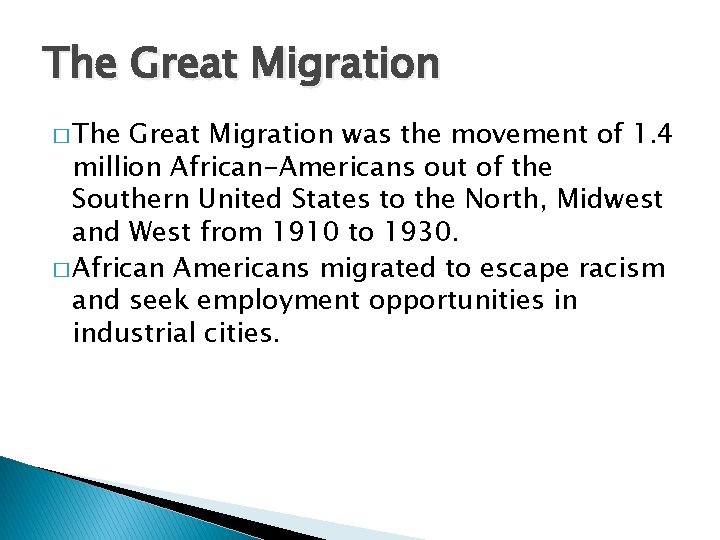 The Great Migration

□ The Great Migration was the movement of 1.4 million African-Americans out of the Southern United States to the North, Midwest and West from 1910 to 1930.

□ African Americans migrated to escape racism and seek employment opportunities in industrial cities.